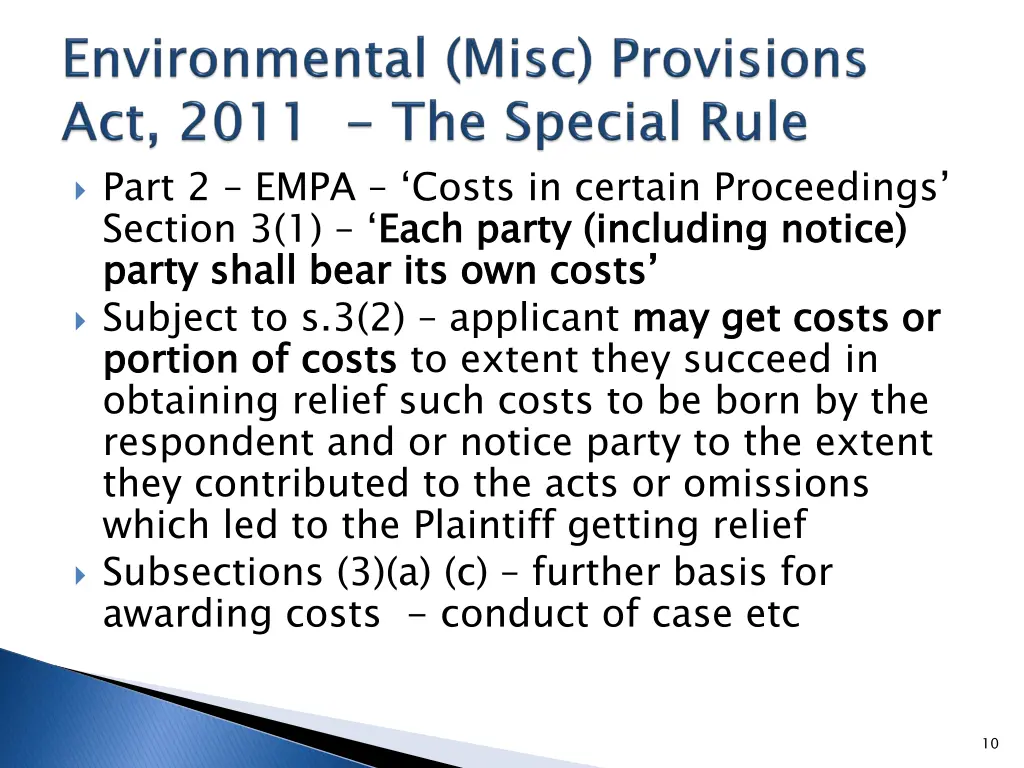 Environmental (Misc) Provisions Act, 2011 - The Special Rule

Part 2 – EMPA – ‘Costs in certain Proceedings’ Section 3(1) – ‘Each party (including notice) party shall bear its own costs’

Subject to s.3(2) – applicant may get costs or portion of costs to extent they succeed in obtaining relief such costs to be born by the respondent and or notice party to the extent they contributed to the acts or omissions which led to the Plaintiff getting relief

Subsections (3)(a) (c) – further basis for awarding costs - conduct of case etc

10